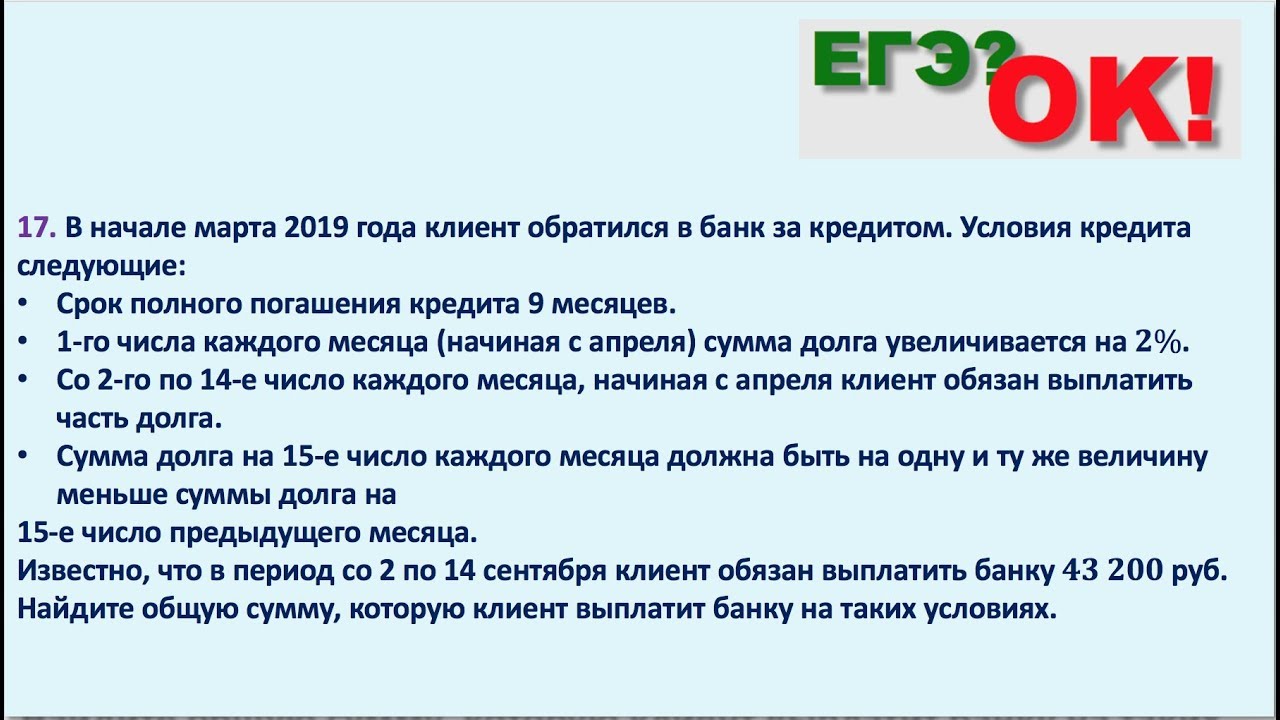 ЕГЭ? ОК!

17. В начале марта 2019 года клиент обратился в банк за кредитом. Условия кредита следующие:
• Срок полного погашения кредита 9 месяцев.
• 1-го числа каждого месяца (начиная с апреля) сумма долга увеличивается на $2\%$.
• Со 2-го по 14-е число каждого месяца, начиная с апреля клиент обязан выплатить часть долга.
• Сумма долга на 15-е число каждого месяца должна быть на одну и ту же величину меньше суммы долга на
15-е число предыдущего месяца.
Известно, что в период со 2 по 14 сентября клиент обязан выплатить банку $43\ 200$ руб. Найдите общую сумму, которую клиент выплатит банку на таких условиях.